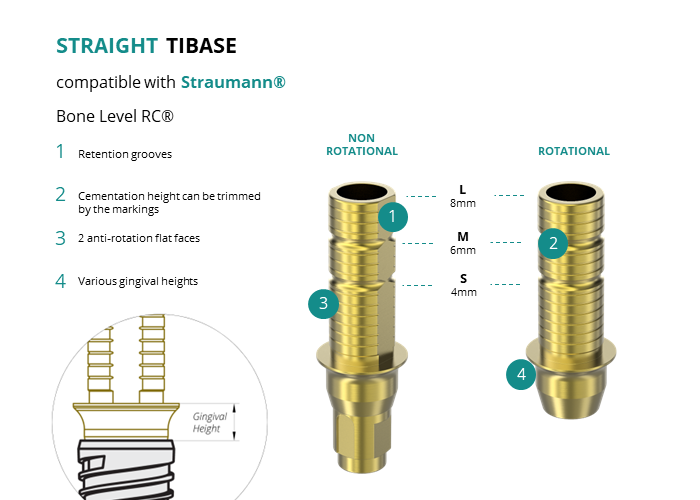 STRAIGHT TIBASE

compatible with Straumann®

Bone Level RC®

1 Retention grooves

2 Cementation height can be trimmed by the markings

3 2 anti-rotation flat faces

4 Various gingival heights

Gingival Height

NON ROTATIONAL

ROTATIONAL

L
8mm

M
6mm

S
4mm

1

2

3

4